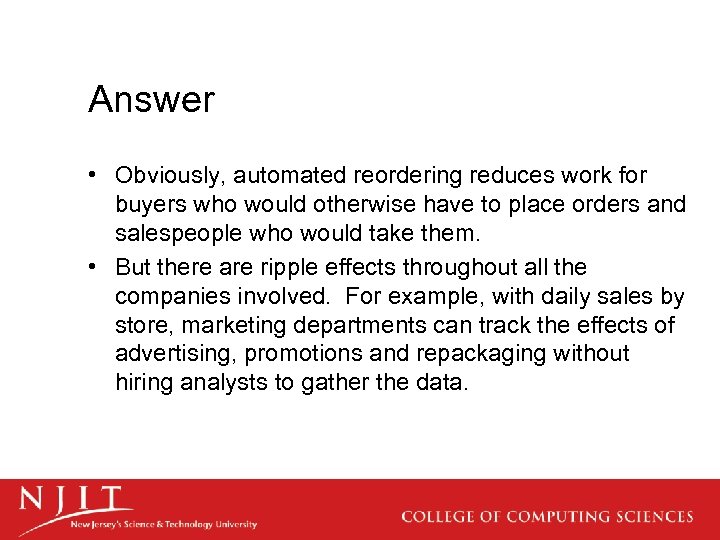 Answer

• Obviously, automated reordering reduces work for buyers who would otherwise have to place orders and salespeople who would take them.

• But there are ripple effects throughout all the companies involved. For example, with daily sales by store, marketing departments can track the effects of advertising, promotions and repackaging without hiring analysts to gather the data.

NJIT
New Jersey's Science & Technology University

COLLEGE OF COMPUTING SCIENCES